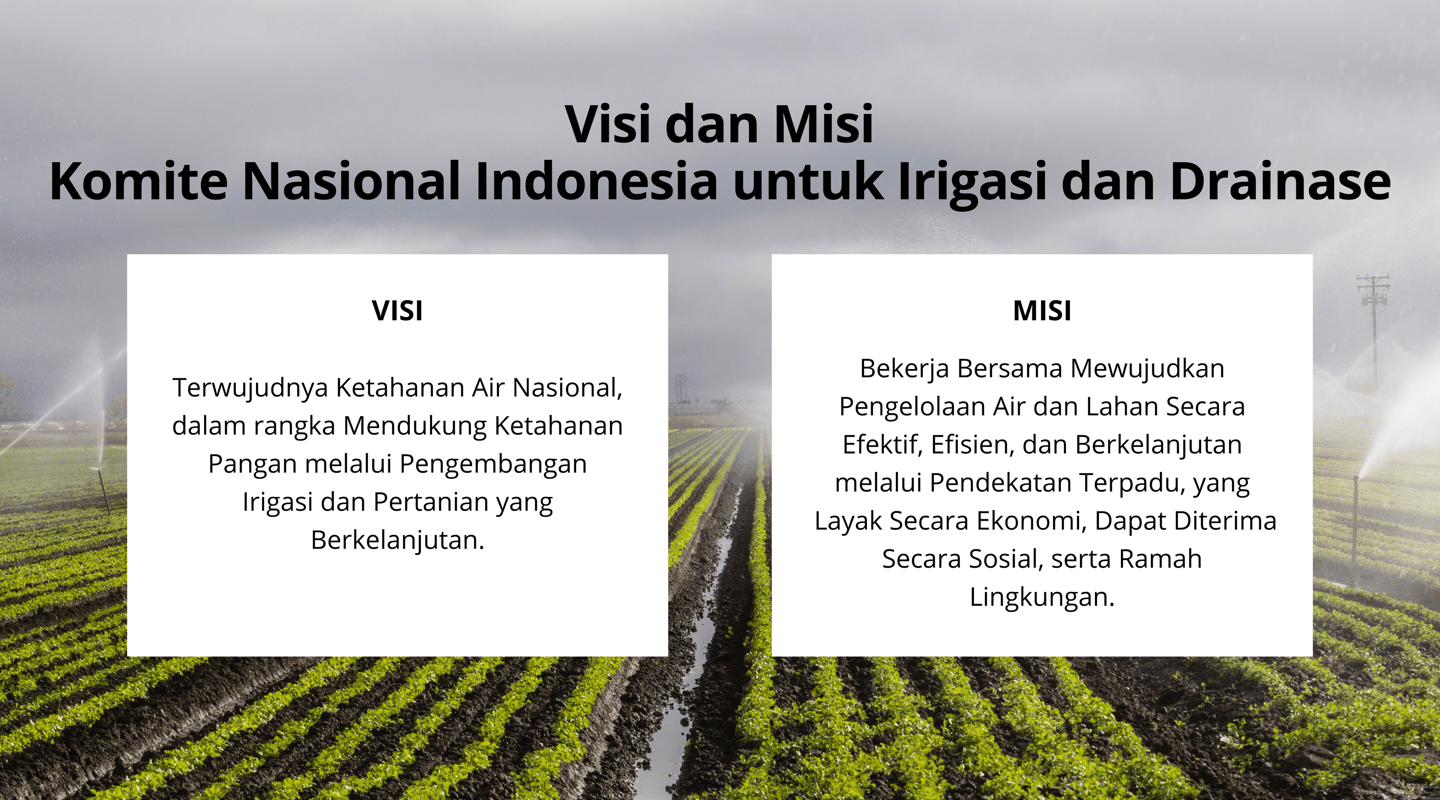 Visi dan Misi
Komite Nasional Indonesia untuk Irigasi dan Drainase

VISI

Terwujudnya Ketahanan Air Nasional, dalam rangka Mendukung Ketahanan Pangan melalui Pengembangan Irigasi dan Pertanian yang Berkelanjutan.

MISI

Bekerja Bersama Mewujudkan Pengelolaan Air dan Lahan Secara Efektif, Efisien, dan Berkelanjutan melalui Pendekatan Terpadu, yang Layak Secara Ekonomi, Dapat Diterima Secara Sosial, serta Ramah Lingkungan.